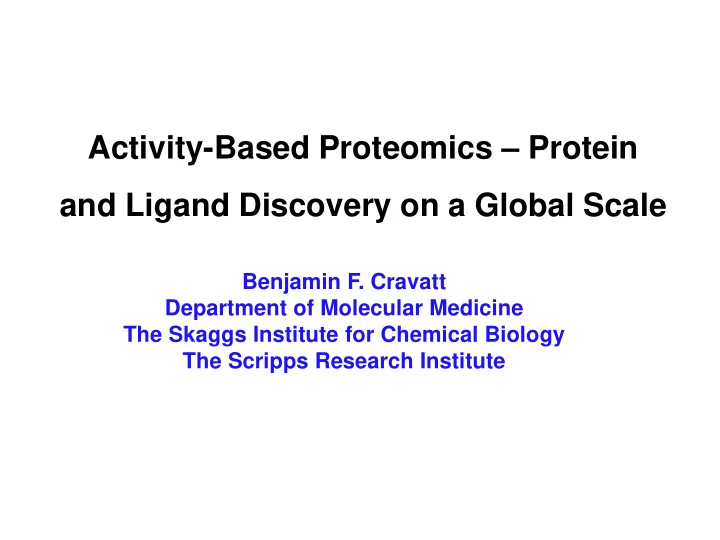 Activity-Based Proteomics – Protein and Ligand Discovery on a Global Scale

Benjamin F. Cravatt
Department of Molecular Medicine
The Skaggs Institute for Chemical Biology
The Scripps Research Institute